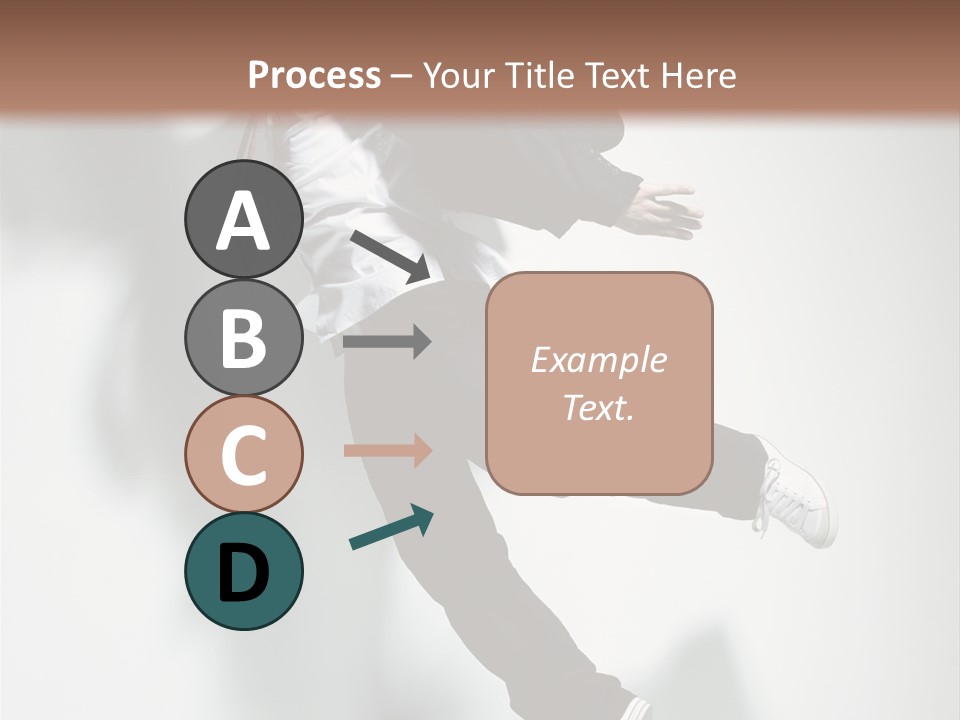 Process – Your Title Text Here

A

B

C

D

Example Text.